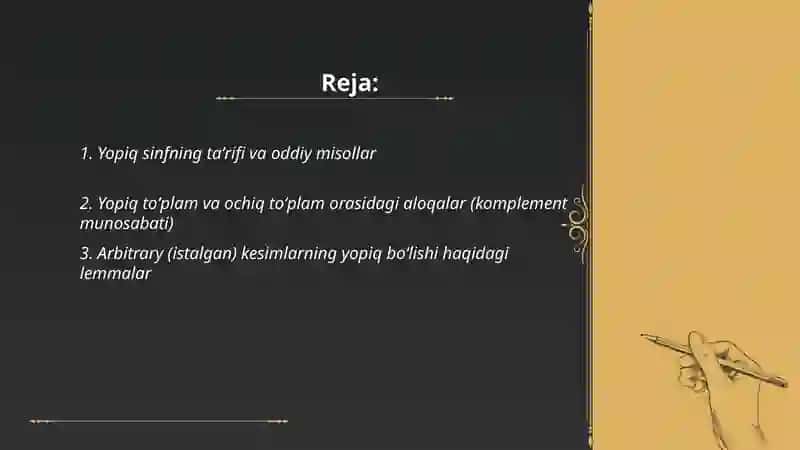 Reja:

1. Yopiq sinfning ta’rifi va oddiy misollar

2. Yopiq to‘plam va ochiq to‘plam orasidagi aloqalar (komplement munosabati)

3. Arbitrary (istalgan) kesimlarning yopiq bo‘lishi haqidagi lemmalar